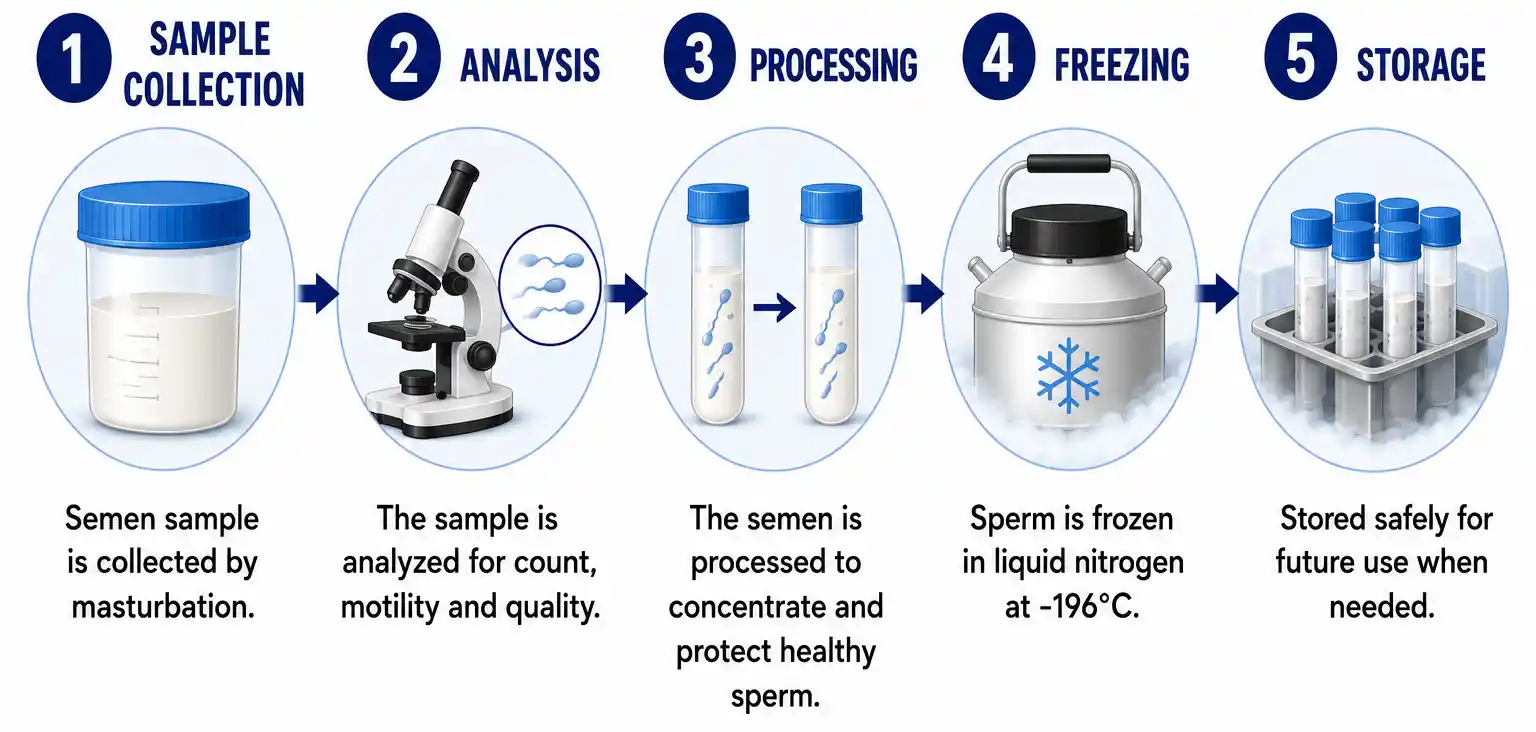 1 SAMPLE COLLECTION

2 ANALYSIS

3 PROCESSING

4 FREEZING

5 STORAGE

Semen sample is collected by masturbation.

The sample is analyzed for count, motility and quality.

The semen is processed to concentrate and protect healthy sperm.

Sperm is frozen in liquid nitrogen at -196°C.

Stored safely for future use when needed.